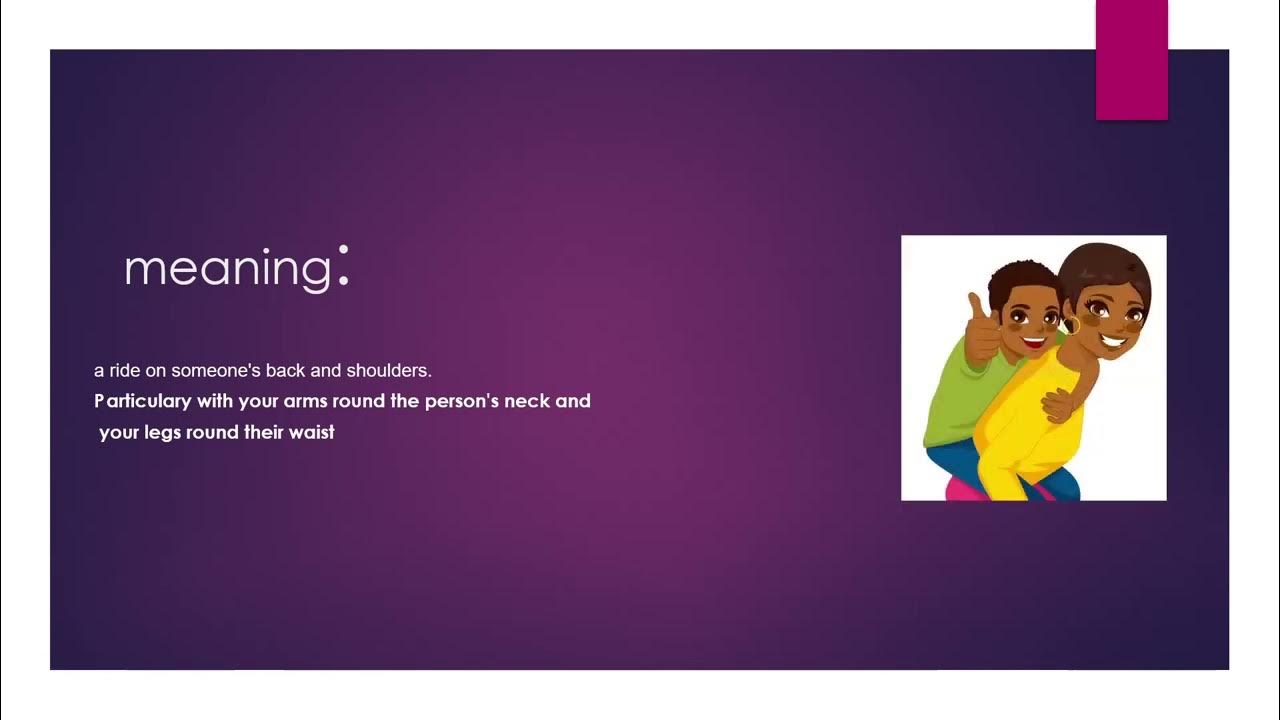 meaning:

a ride on someone's back and shoulders.
Particulary with your arms round the person's neck and your legs round their waist